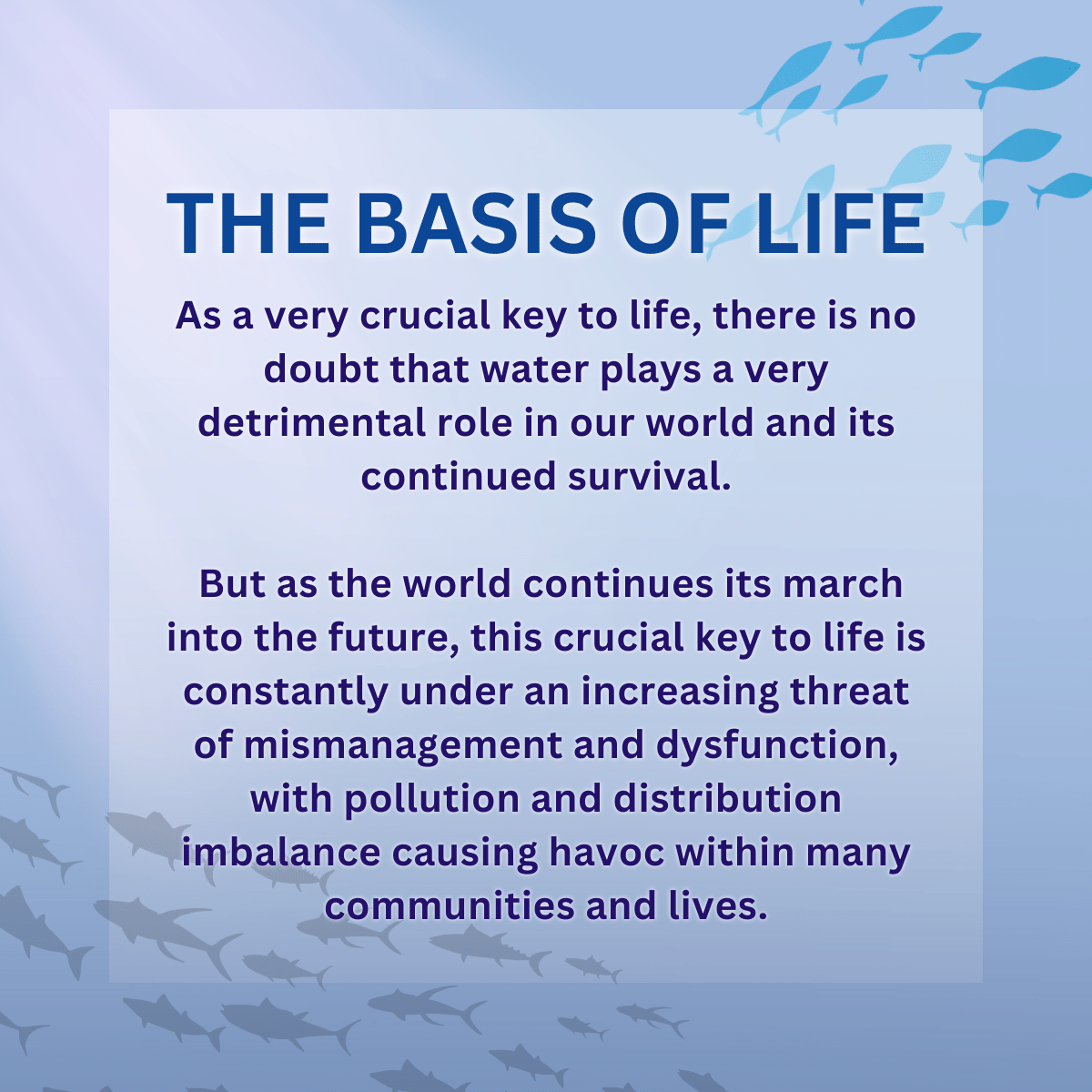 THE BASIS OF LIFE

As a very crucial key to life, there is no doubt that water plays a very detrimental role in our world and its continued survival.

But as the world continues its march into the future, this crucial key to life is constantly under an increasing threat of mismanagement and dysfunction, with pollution and distribution imbalance causing havoc within many communities and lives.